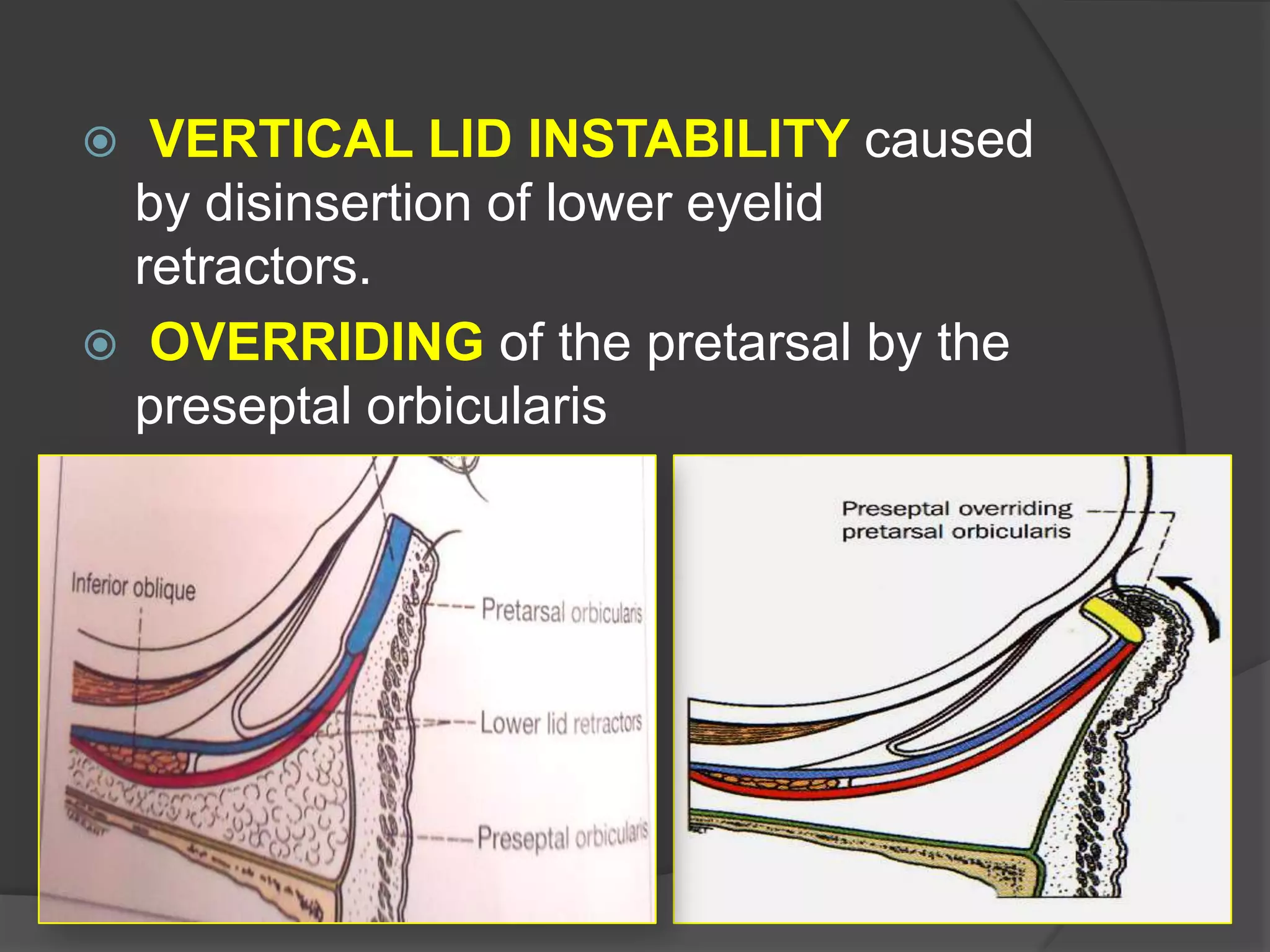 VERTICAL LID INSTABILITY caused by disinsertion of lower eyelid retractors.

OVERRIDING of the pretarsal by the preseptal orbicularis

Inferior oblique

Pretarsal orbicularis

Lower lid retractors

Preseptal orbicularis

Preseptal overriding pretarsal orbicularis